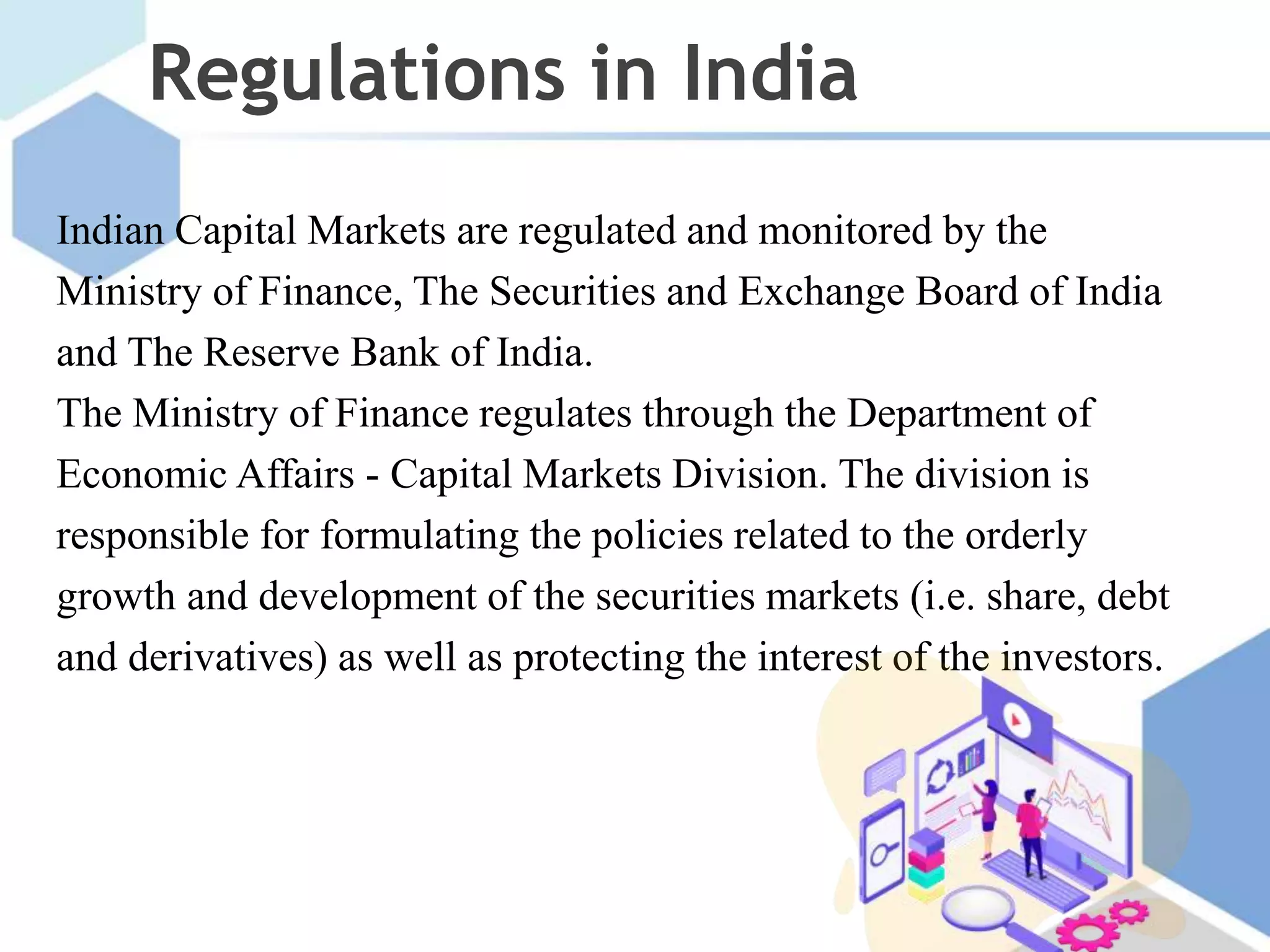 Regulations in India

Indian Capital Markets are regulated and monitored by the Ministry of Finance, The Securities and Exchange Board of India and The Reserve Bank of India.
The Ministry of Finance regulates through the Department of Economic Affairs - Capital Markets Division. The division is responsible for formulating the policies related to the orderly growth and development of the securities markets (i.e. share, debt and derivatives) as well as protecting the interest of the investors.